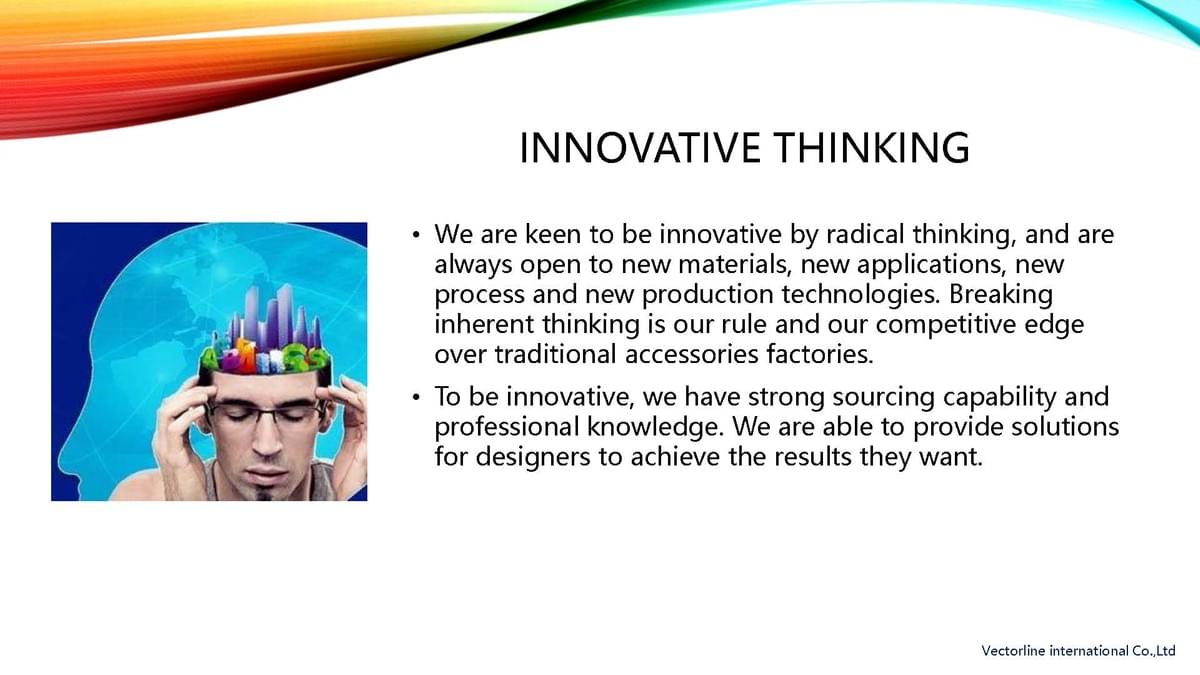 INNOVATIVE THINKING

• We are keen to be innovative by radical thinking, and are always open to new materials, new applications, new process and new production technologies. Breaking inherent thinking is our rule and our competitive edge over traditional accessories factories.

• To be innovative, we have strong sourcing capability and professional knowledge. We are able to provide solutions for designers to achieve the results they want.

Vectorline international Co.,Ltd